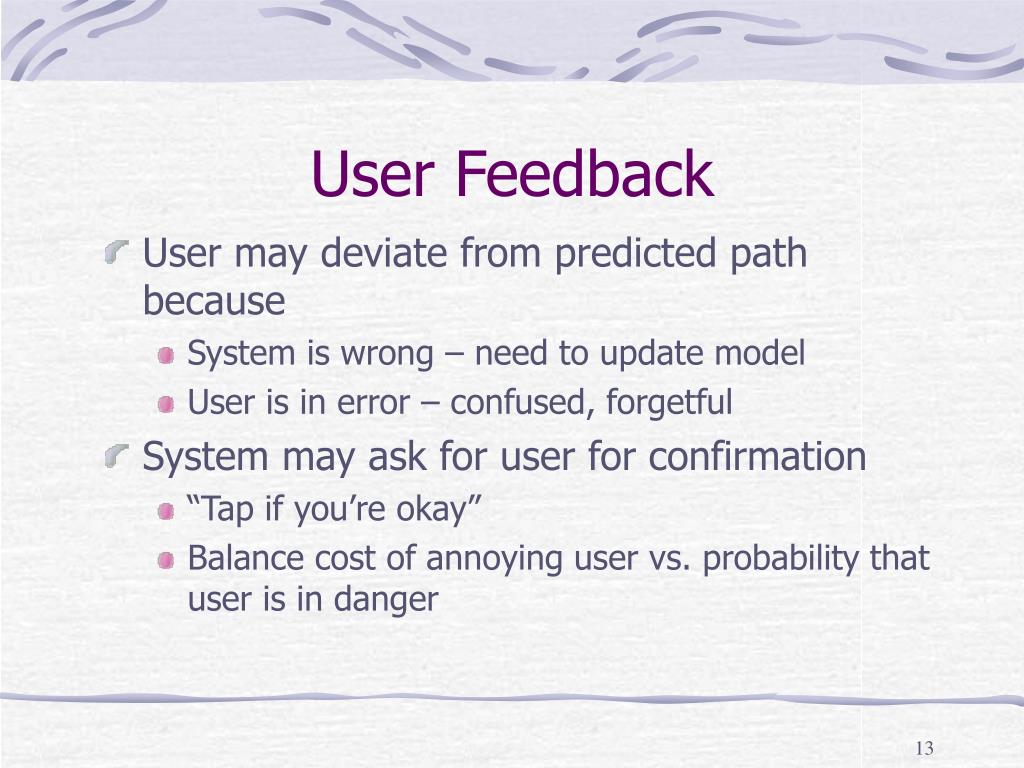 User Feedback

User may deviate from predicted path because

System is wrong – need to update model

User is in error – confused, forgetful

System may ask for user for confirmation

“Tap if you’re okay”

Balance cost of annoying user vs. probability that user is in danger

13